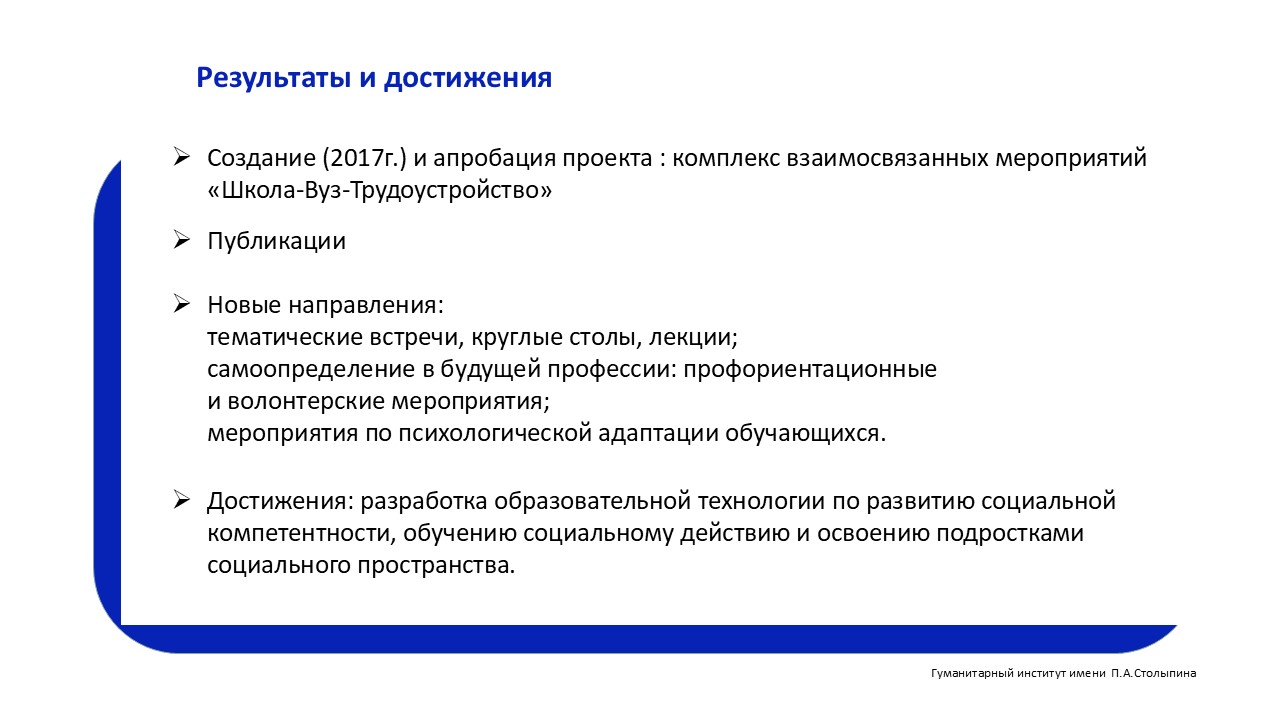 Результаты и достижения

➢ Создание (2017г.) и апробация проекта : комплекс взаимосвязанных мероприятий «Школа-Вуз-Трудоустройство»

➢ Публикации

➢ Новые направления:
тематические встречи, круглые столы, лекции;
самоопределение в будущей профессии: профориентационные и волонтерские мероприятия;
мероприятия по психологической адаптации обучающихся.

➢ Достижения: разработка образовательной технологии по развитию социальной компетентности, обучению социальному действию и освоению подростками социального пространства.

Гуманитарный институт имени П.А.Столыпина